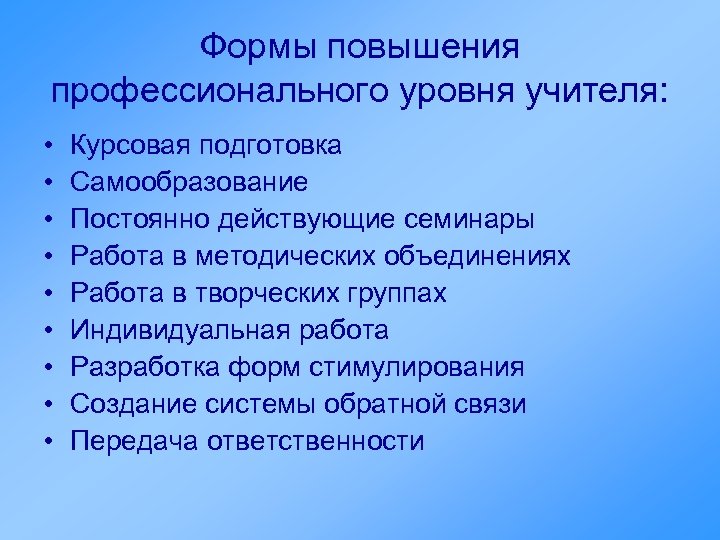 Формы повышения профессионального уровня учителя:

• Курсовая подготовка
• Самообразование
• Постоянно действующие семинары
• Работа в методических объединениях
• Работа в творческих группах
• Индивидуальная работа
• Разработка форм стимулирования
• Создание системы обратной связи
• Передача ответственности